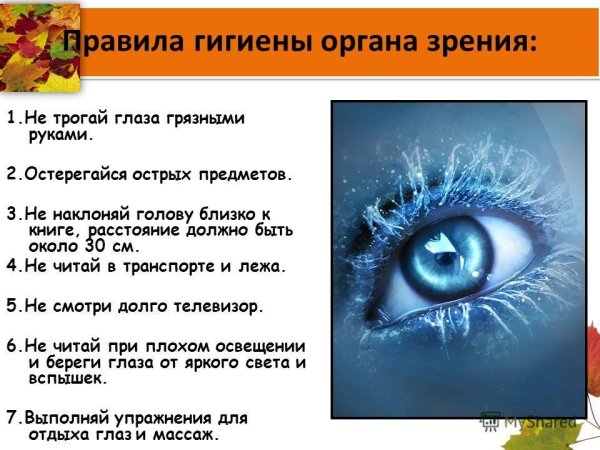 Правила гигиены органа зрения:

1.Не трогай глаза грязными руками.

2.Остерегайся острых предметов.

3.Не наклоняй голову близко к книге, расстояние должно быть около 30 см.

4.Не читай в транспорте и лежа.

5.Не смотри долго телевизор.

6.Не читай при плохом освещении и береги глаза от яркого света и вспышек.

7.Выполняй упражнения для отдыха глаз и массаж.

MyShared